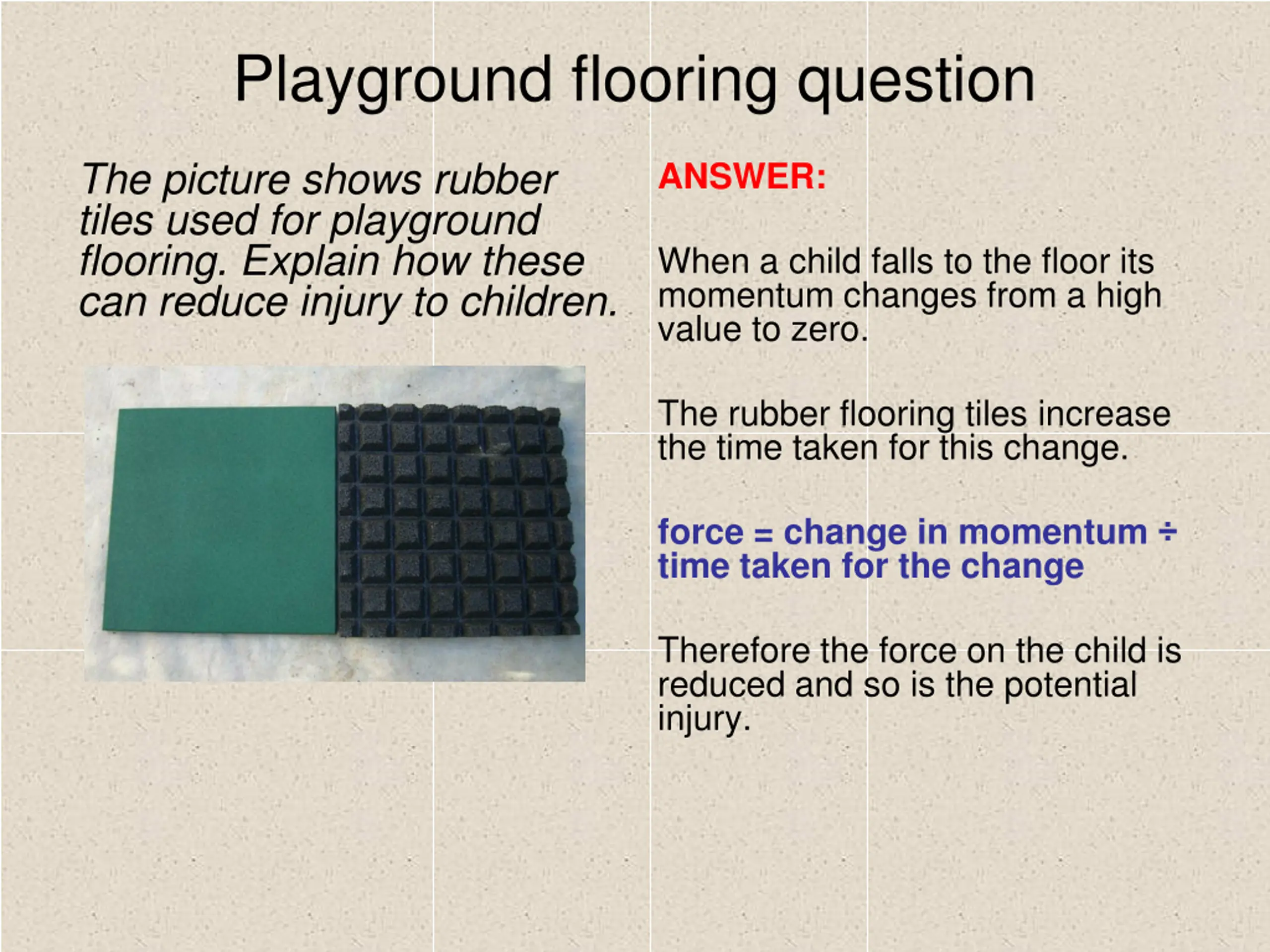 Playground flooring question

The picture shows rubber tiles used for playground flooring. Explain how these can reduce injury to children.

ANSWER:

When a child falls to the floor its momentum changes from a high value to zero.

The rubber flooring tiles increase the time taken for this change.

force = change in momentum ÷ time taken for the change

Therefore the force on the child is reduced and so is the potential injury.